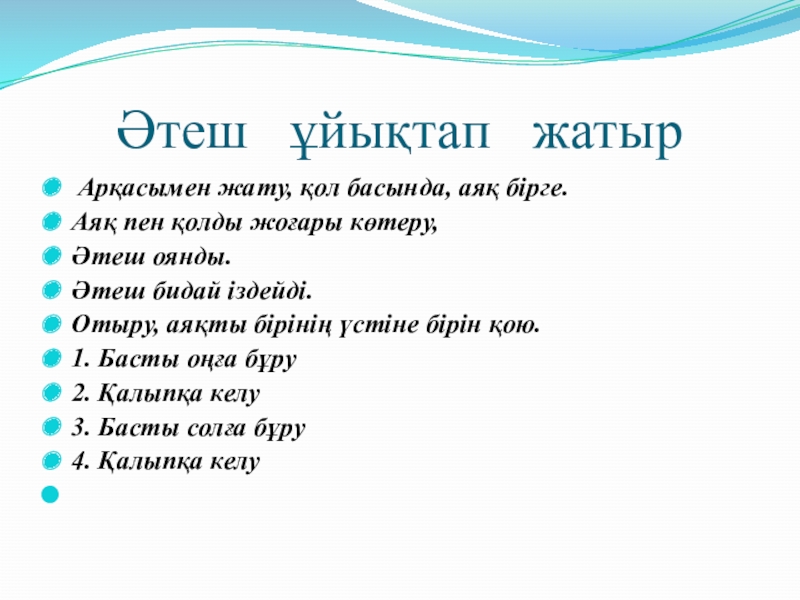 Әтеш ұйықтап жатыр

Арқасымен жату, қол басында, аяқ бірге.
Аяқ пен қолды жоғары көтеру,
Әтеш оянды.
Әтеш бидай іздейді.
Отыру, аяқты бірінің үстіне бірін қою.
1. Басты оңға бұру
2. Қалыпқа келу
3. Басты солға бұру
4. Қалыпқа келу